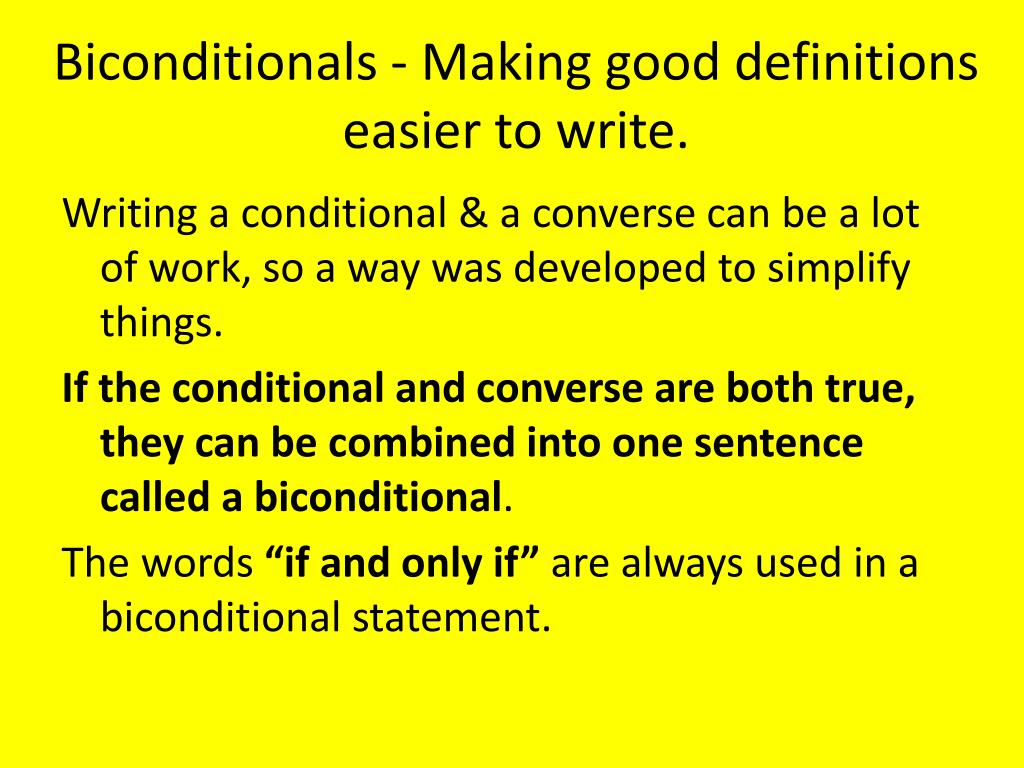 Biconditionals - Making good definitions easier to write.

Writing a conditional & a converse can be a lot of work, so a way was developed to simplify things.

If the conditional and converse are both true, they can be combined into one sentence called a biconditional.

The words “if and only if” are always used in a biconditional statement.